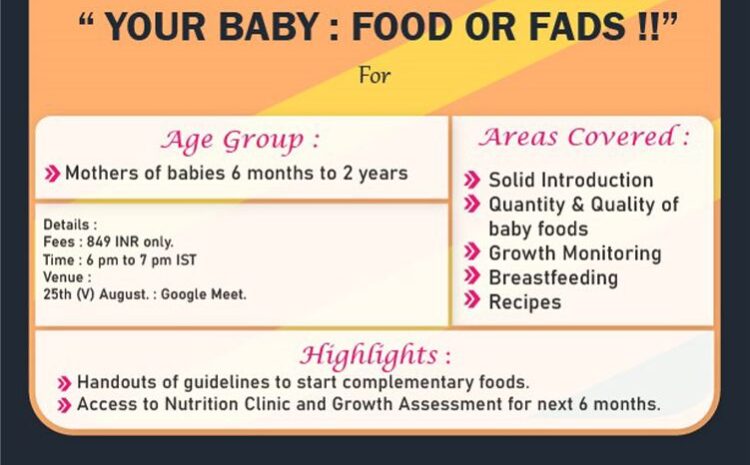 “ YOUR BABY : FOOD OR FADS !!”

For

Age Group :

» Mothers of babies 6 months to 2 years

Details :
Fees : 849 INR only.
Time : 6 pm to 7 pm IST
Venue :
25th (V) August. : Google Meet.

Areas Covered :

» Solid Introduction
» Quantity & Quality of baby foods
» Growth Monitoring
» Breastfeeding
» Recipes

Highlights :

» Handouts of guidelines to start complementary foods.
» Access to Nutrition Clinic and Growth Assessment for next 6 months.